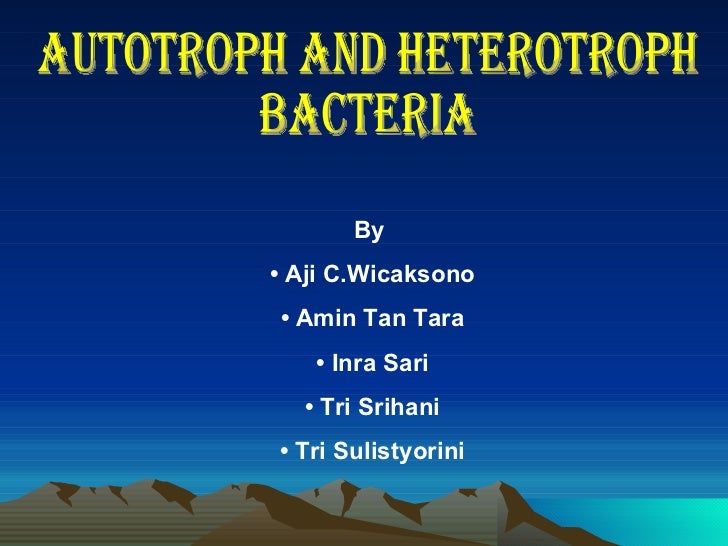 AUTOTROPH AND HETEROTROPH BACTERIA

By

• Aji C.Wicaksono

• Amin Tan Tara

• Inra Sari

• Tri Srihani

• Tri Sulistyorini